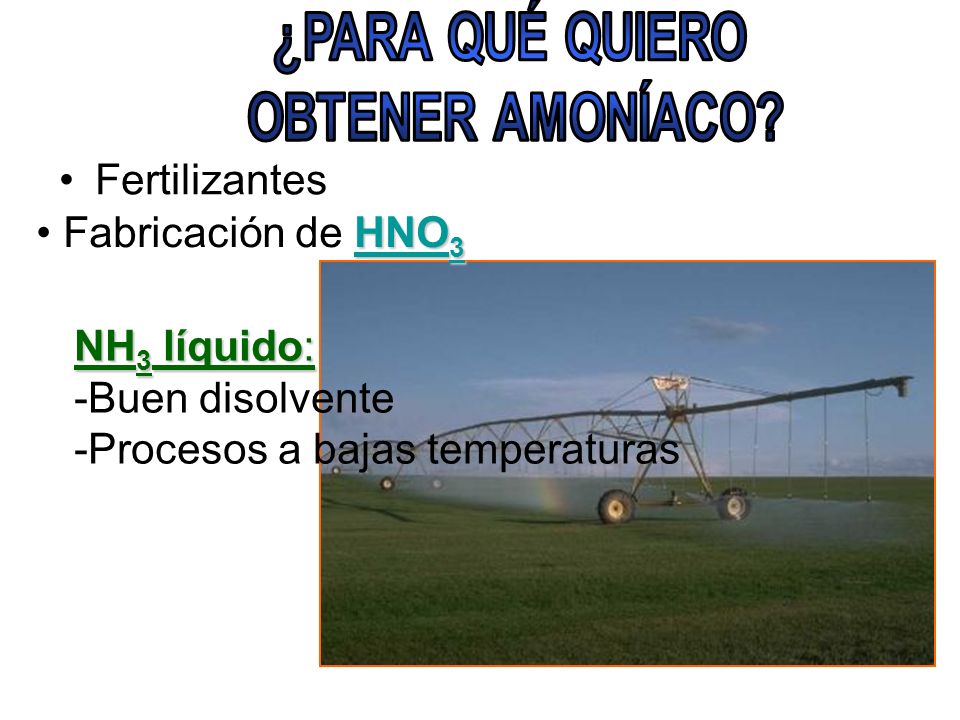 ¿PARA QUÉ QUIERO OBTENER AMONÍACO?

• Fertilizantes
• Fabricación de $HNO_3$

$NH_3$ líquido:
-Buen disolvente
-Procesos a bajas temperaturas